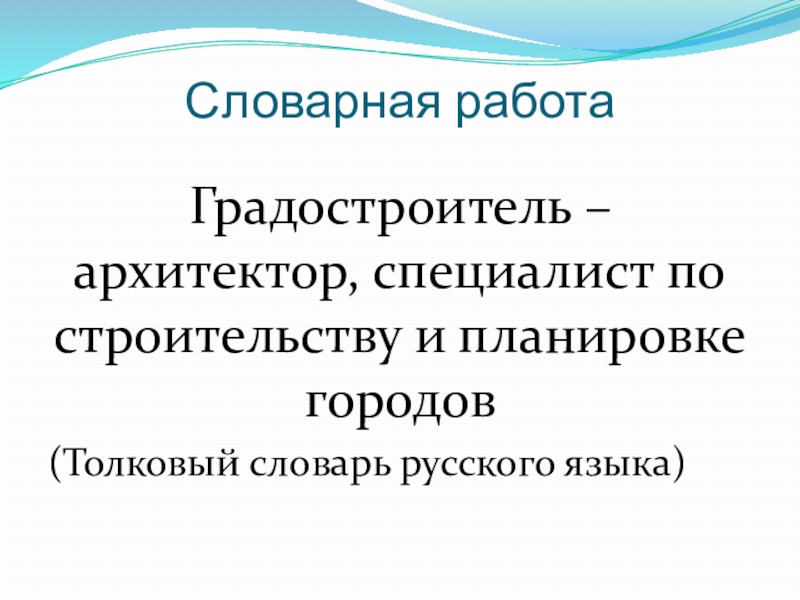 Словарная работа

Градостроитель – архитектор, специалист по строительству и планировке городов

(Толковый словарь русского языка)